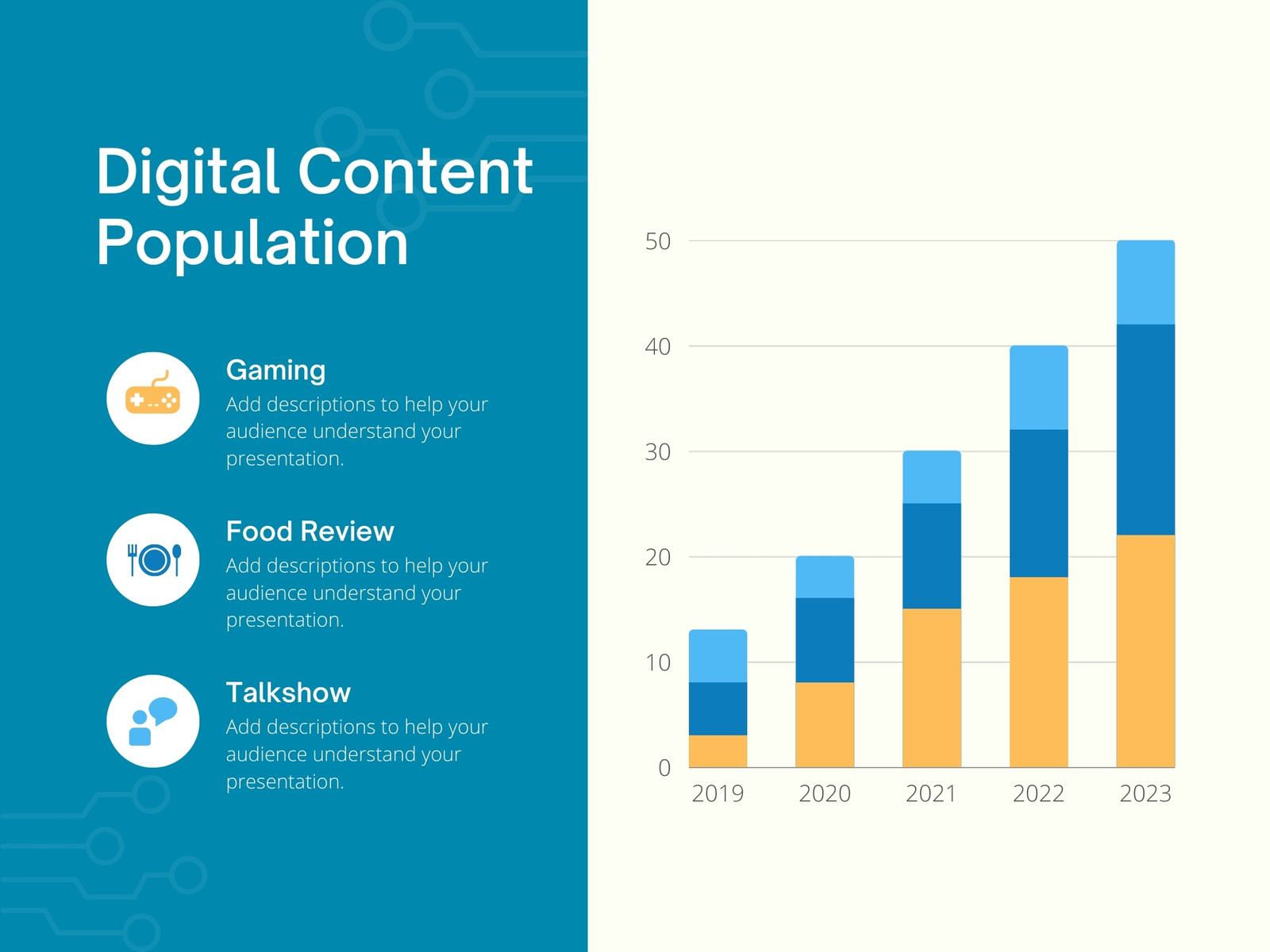 Digital Content Population

Gaming
Add descriptions to help your audience understand your presentation.

Food Review
Add descriptions to help your audience understand your presentation.

Talkshow
Add descriptions to help your audience understand your presentation.

50
40
30
20
10
0
2019
2020
2021
2022
2023